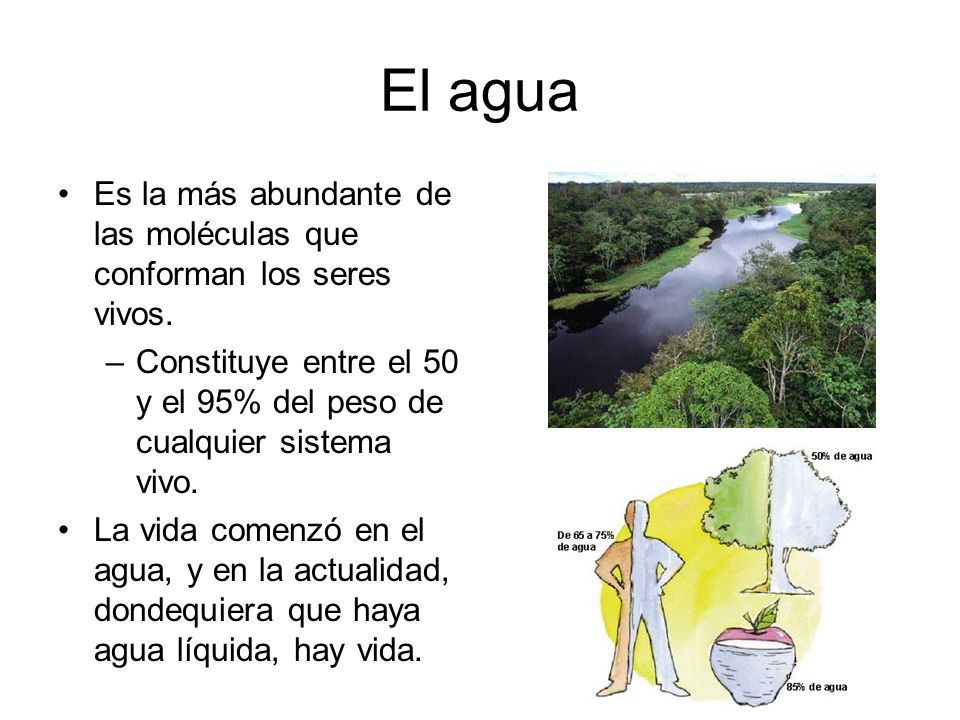 El agua

• Es la más abundante de las moléculas que conforman los seres vivos.
– Constituye entre el 50 y el 95% del peso de cualquier sistema vivo.
• La vida comenzó en el agua, y en la actualidad, dondequiera que haya agua líquida, hay vida.

50% de agua

De 65 a 75% de agua

85% de agua